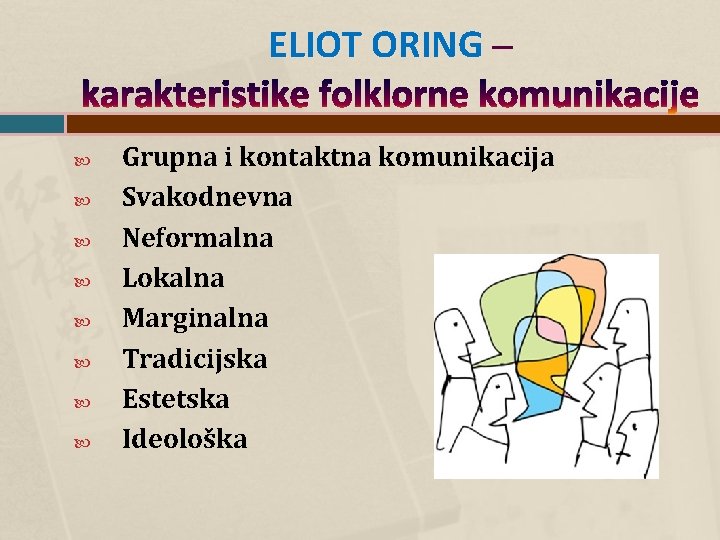 ELIOT ORING –
karakteristike folklorne komunikacije

- Grupna i kontaktna komunikacija
- Svakodnevna
- Neformalna
- Lokalna
- Marginalna
- Tradicijska
- Estetska
- Ideološka